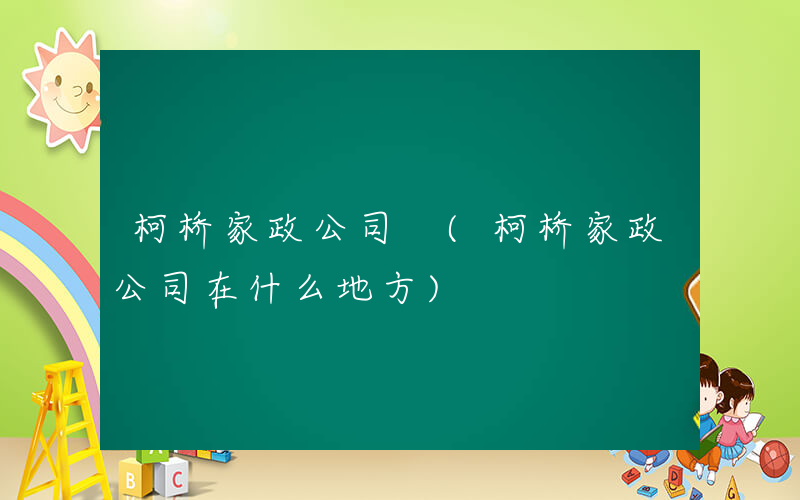 柯桥家政公司 （柯桥家政公司在什么地方）

A
B C
D
G